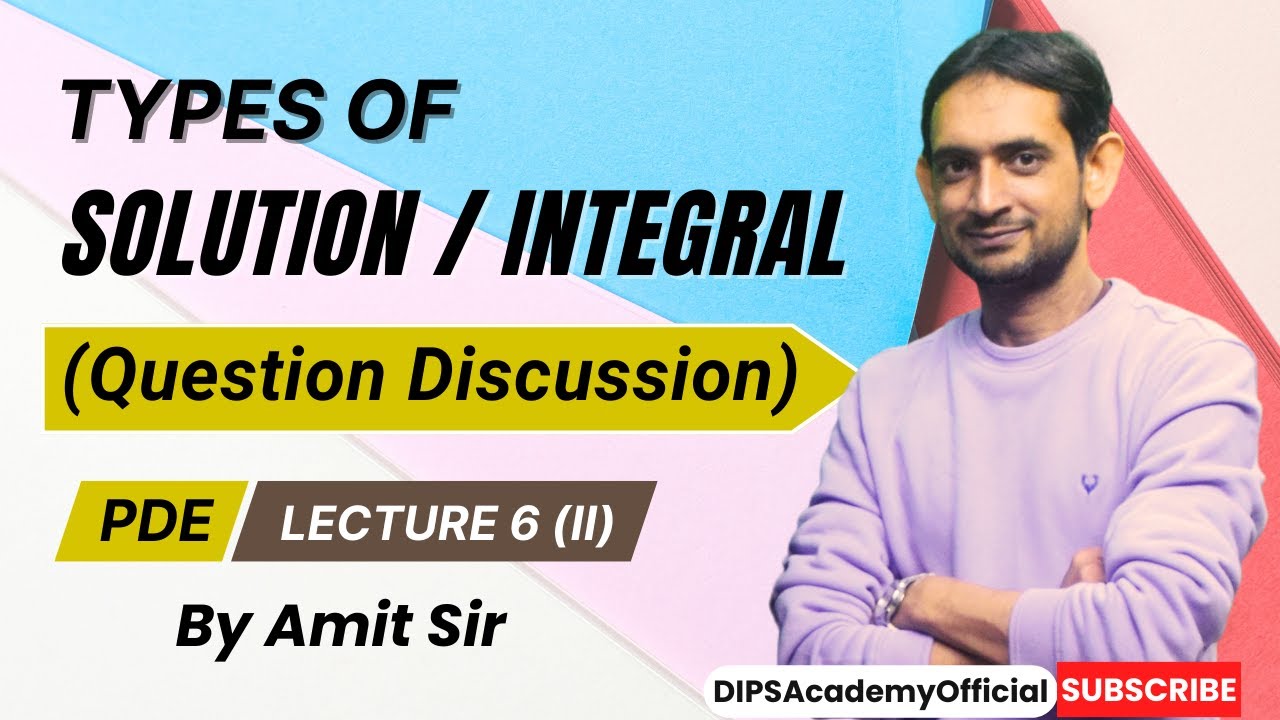 TYPES OF
SOLUTION / INTEGRAL

(Question Discussion)

PDE

LECTURE 6 (II)

By Amit Sir

DIPSAcademyOfficial SUBSCRIBE